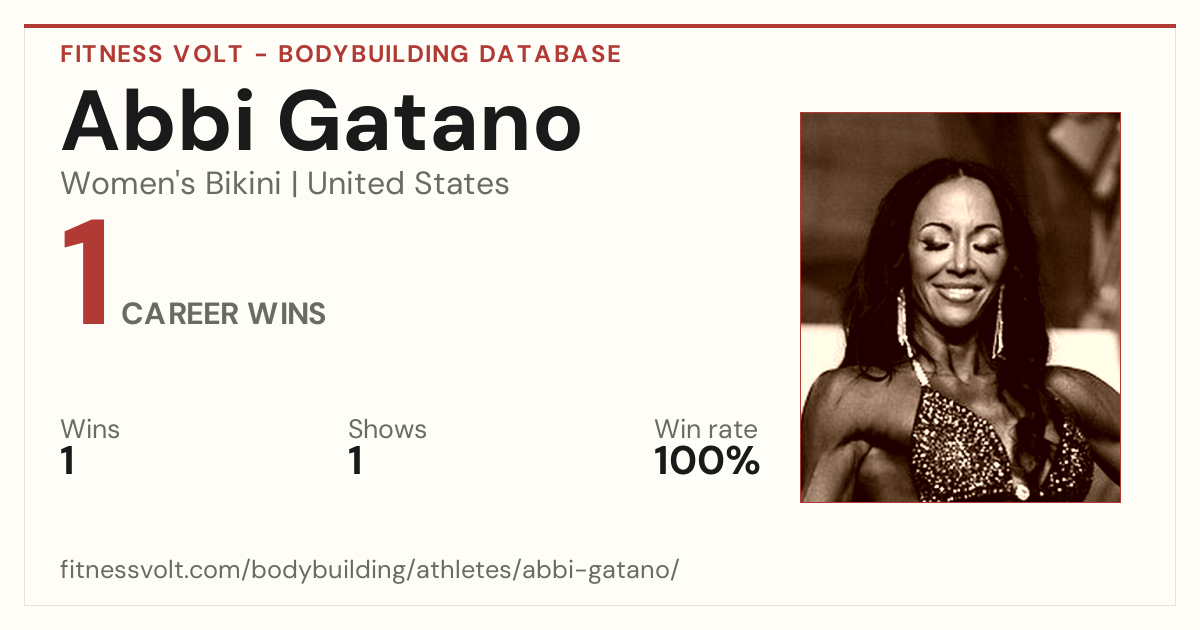 FITNESS VOLT - BODYBUILDING DATABASE

Abbi Gatano

Women's Bikini | United States

1 CAREER WINS

Wins
1

Shows
1

Win rate
100%

fitnessvolt.com/bodybuilding/athletes/abbi-gatano/